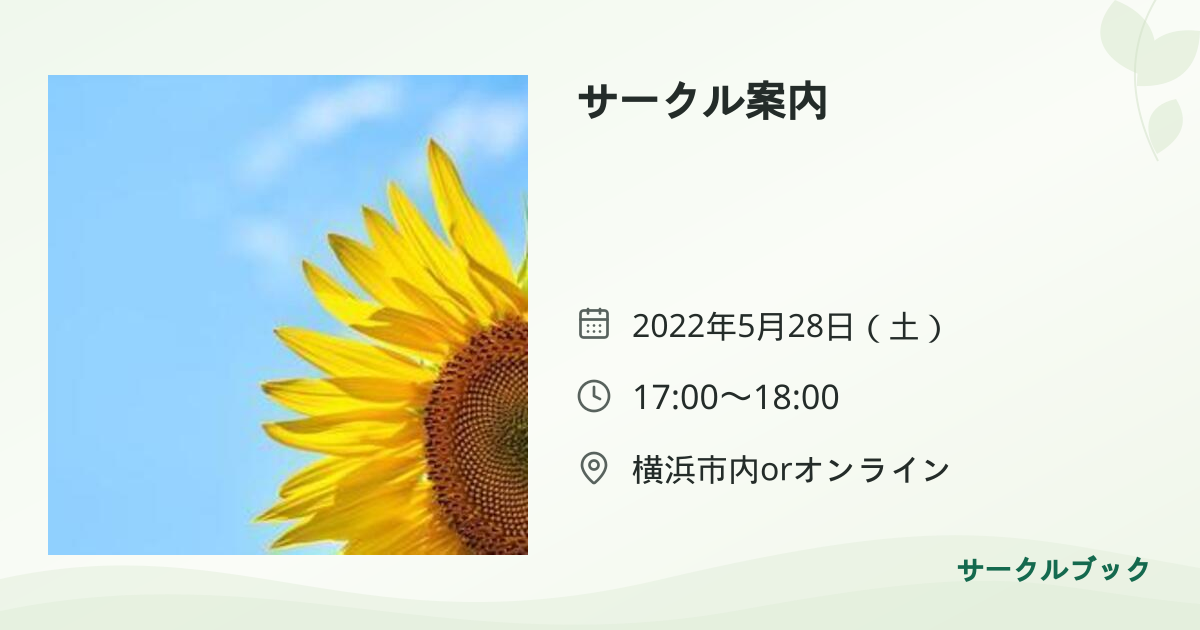 サークル案内

2022年5月28日（土）

17:00〜18:00

横浜市内orオンライン

サークルブック